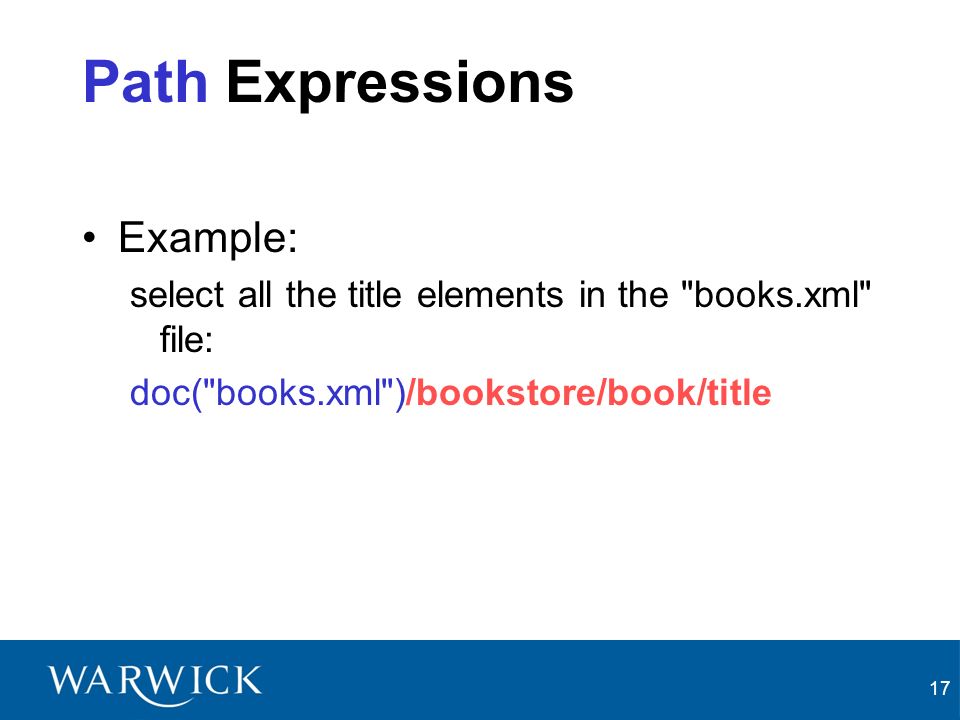 Path Expressions

• Example:

select all the title elements in the "books.xml" file:

doc("books.xml")/bookstore/book/title

WARWICK

17